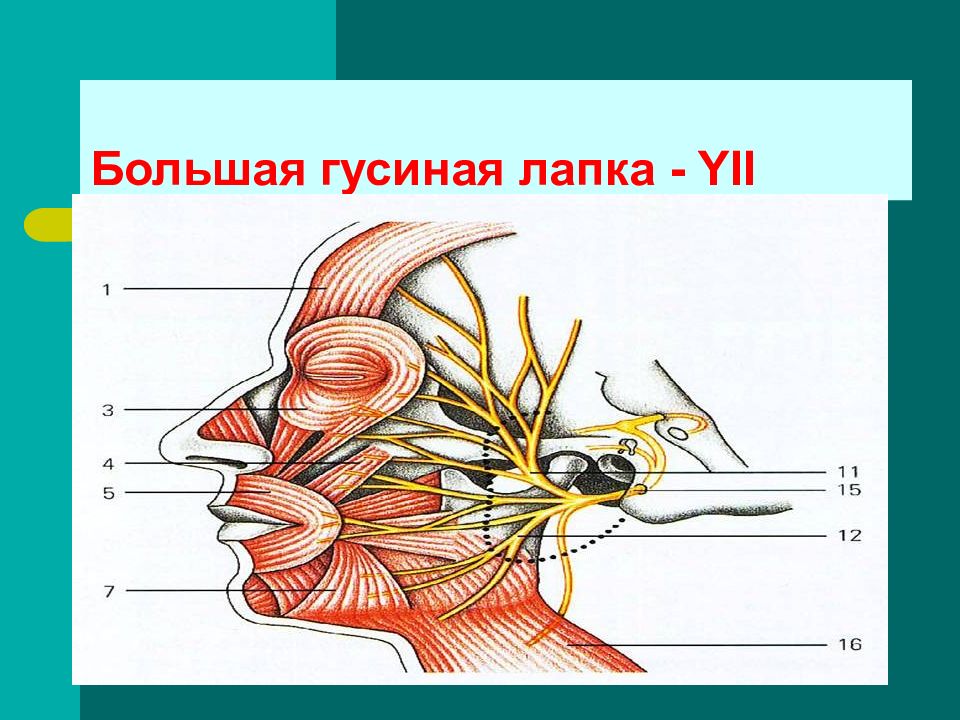 Большая гусиная лапка - YII

1
3
4
5
7
11
15
12
16